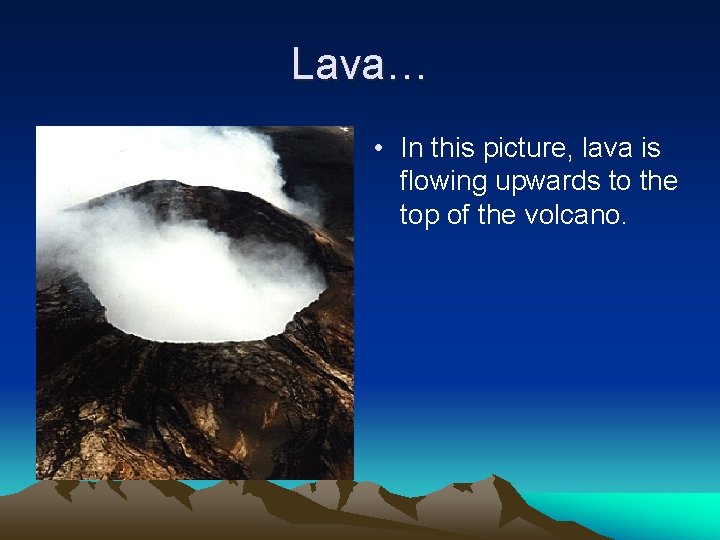 Lava…

• In this picture, lava is flowing upwards to the top of the volcano.